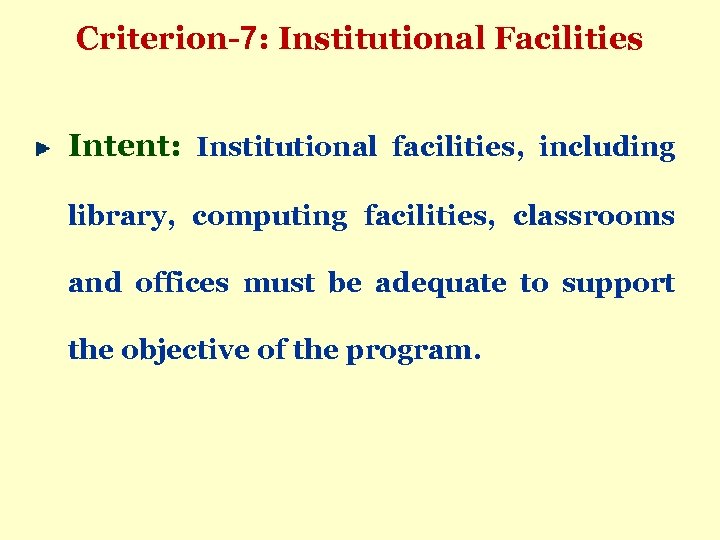 Criterion-7: Institutional Facilities

Intent: Institutional facilities, including library, computing facilities, classrooms and offices must be adequate to support the objective of the program.